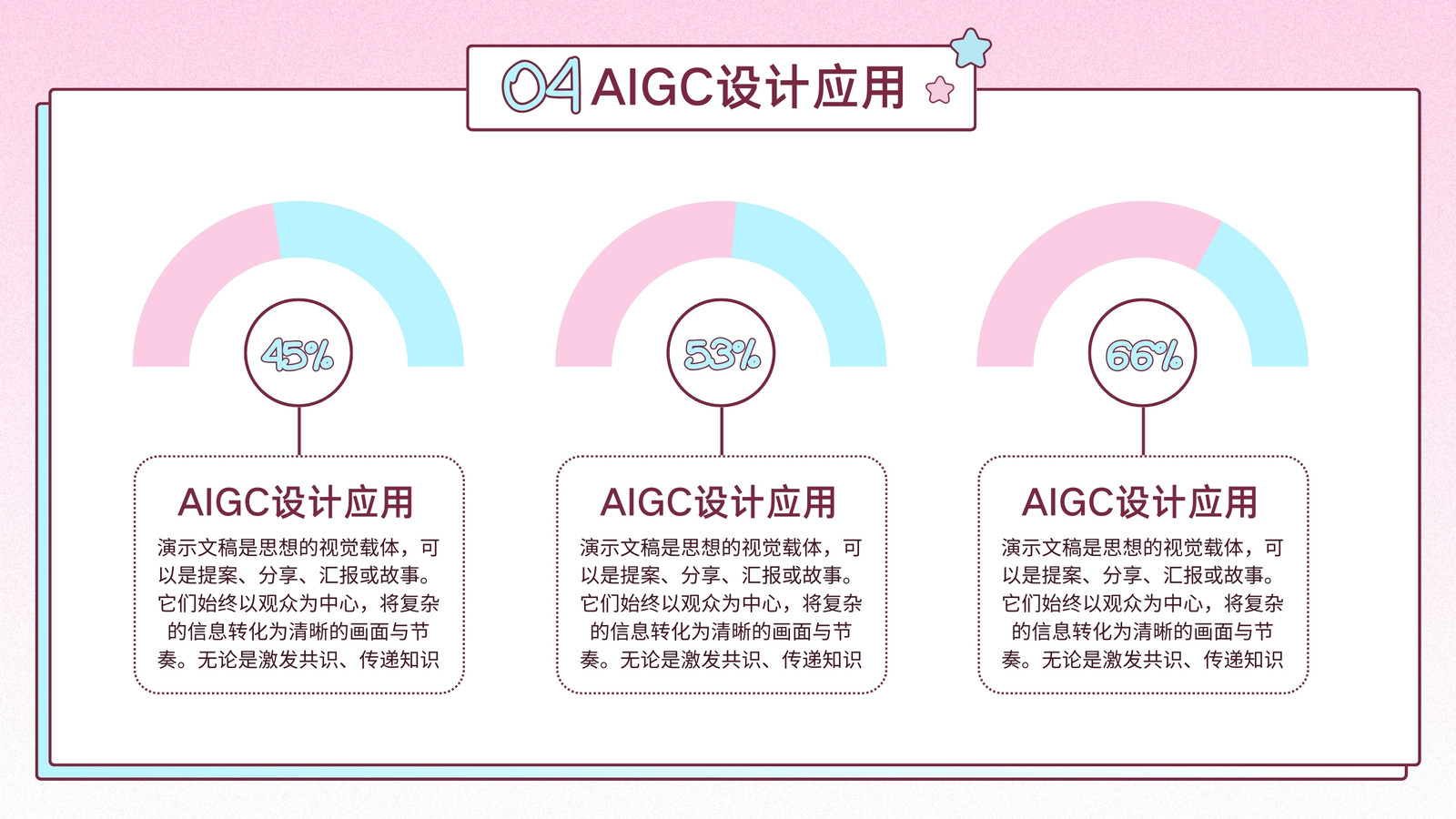 04 AIGC设计应用

45%

AIGC设计应用

演示文稿是思想的视觉载体，可以是提案、分享、汇报或故事。它们始终以观众为中心，将复杂的信息转化为清晰的画面与节奏。无论是激发共识、传递知识

53%

AIGC设计应用

演示文稿是思想的视觉载体，可以是提案、分享、汇报或故事。它们始终以观众为中心，将复杂的信息转化为清晰的画面与节奏。无论是激发共识、传递知识

66%

AIGC设计应用

演示文稿是思想的视觉载体，可以是提案、分享、汇报或故事。它们始终以观众为中心，将复杂的信息转化为清晰的画面与节奏。无论是激发共识、传递知识